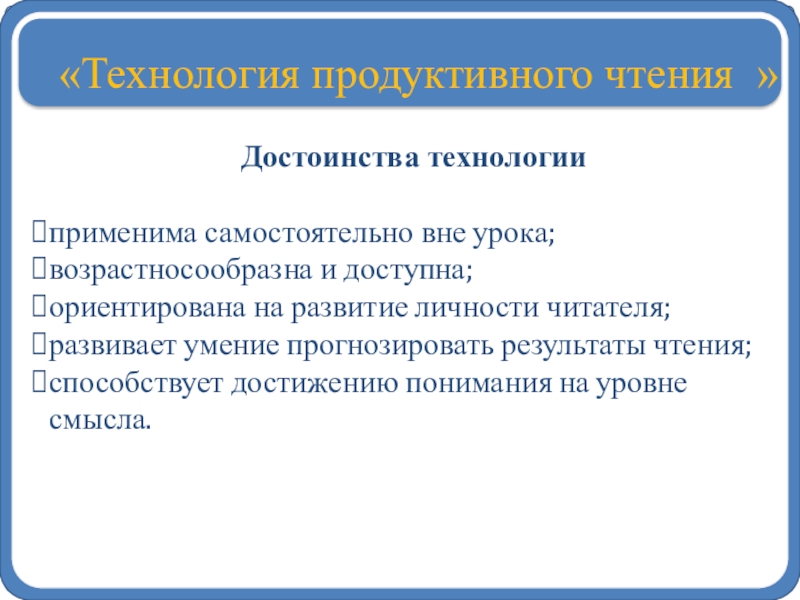 «Технология продуктивного чтения »

Достоинства технологии

применима самостоятельно вне урока;
возрастносообразна и доступна;
ориентирована на развитие личности читателя;
развивает умение прогнозировать результаты чтения;
способствует достижению понимания на уровне смысла.